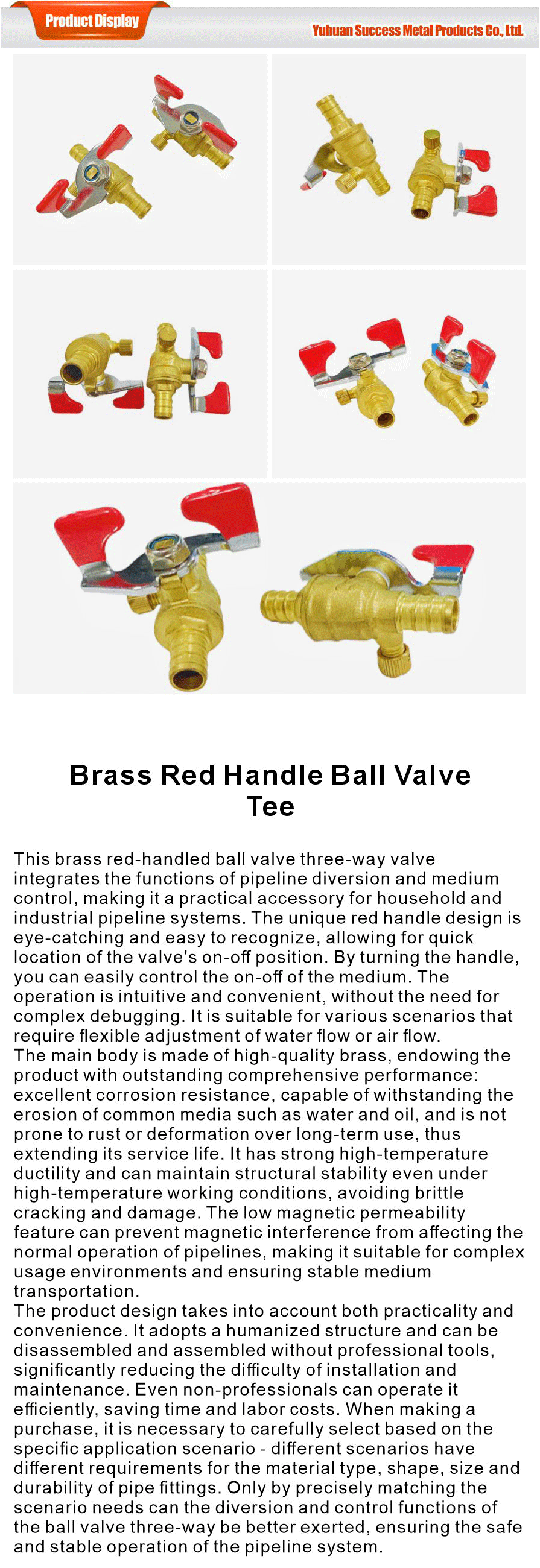 Product Display

Yuhuan Success Metal Products Co., Ltd.

Brass Red Handle Ball Valve Tee

This brass red-handled ball valve three-way valve integrates the functions of pipeline diversion and medium control, making it a practical accessory for household and industrial pipeline systems. The unique red handle design is eye-catching and easy to recognize, allowing for quick location of the valve's on-off position. By turning the handle, you can easily control the on-off of the medium. The operation is intuitive and convenient, without the need for complex debugging. It is suitable for various scenarios that require flexible adjustment of water flow or air flow.
The main body is made of high-quality brass, endowing the product with outstanding comprehensive performance: excellent corrosion resistance, capable of withstanding the erosion of common media such as water and oil, and is not prone to rust or deformation over long-term use, thus extending its service life. It has strong high-temperature ductility and can maintain structural stability even under high-temperature working conditions, avoiding brittle cracking and damage. The low magnetic permeability feature can prevent magnetic interference from affecting the normal operation of pipelines, making it suitable for complex usage environments and ensuring stable medium transportation.
The product design takes into account both practicality and convenience. It adopts a humanized structure and can be disassembled and assembled without professional tools, significantly reducing the difficulty of installation and maintenance. Even non-professionals can operate it efficiently, saving time and labor costs. When making a purchase, it is necessary to carefully select based on the specific application scenario - different scenarios have different requirements for the material type, shape, size and durability of pipe fittings. Only by precisely matching the scenario needs can the diversion and control functions of the ball valve three-way be better exerted, ensuring the safe and stable operation of the pipeline system.